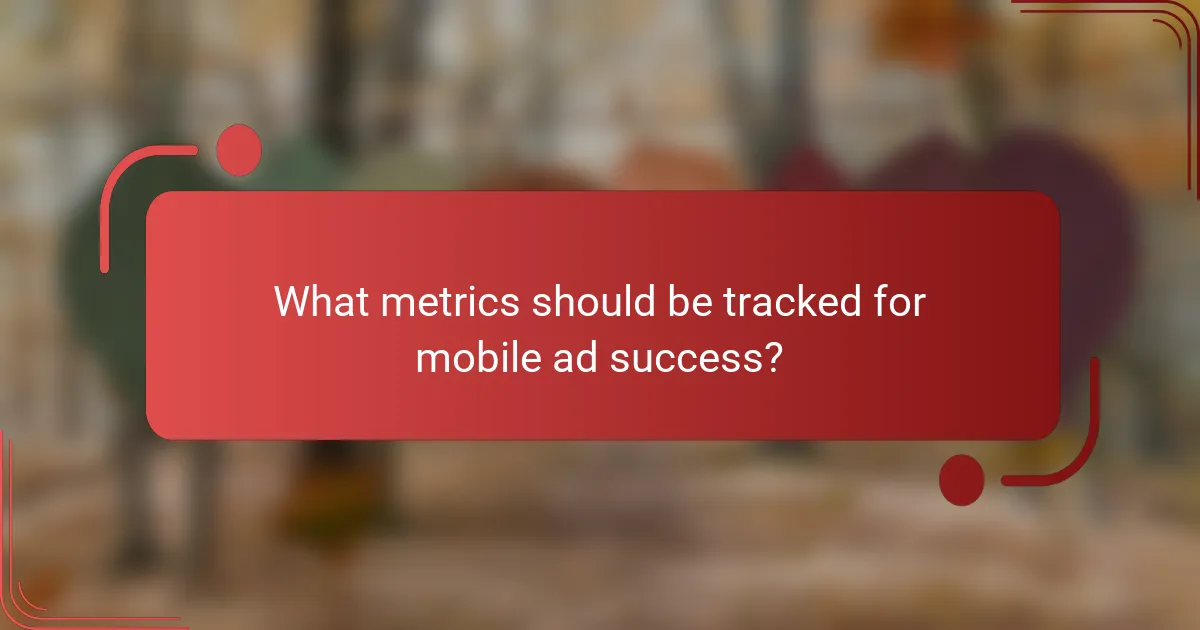 What metrics should be tracked for mobile ad success?